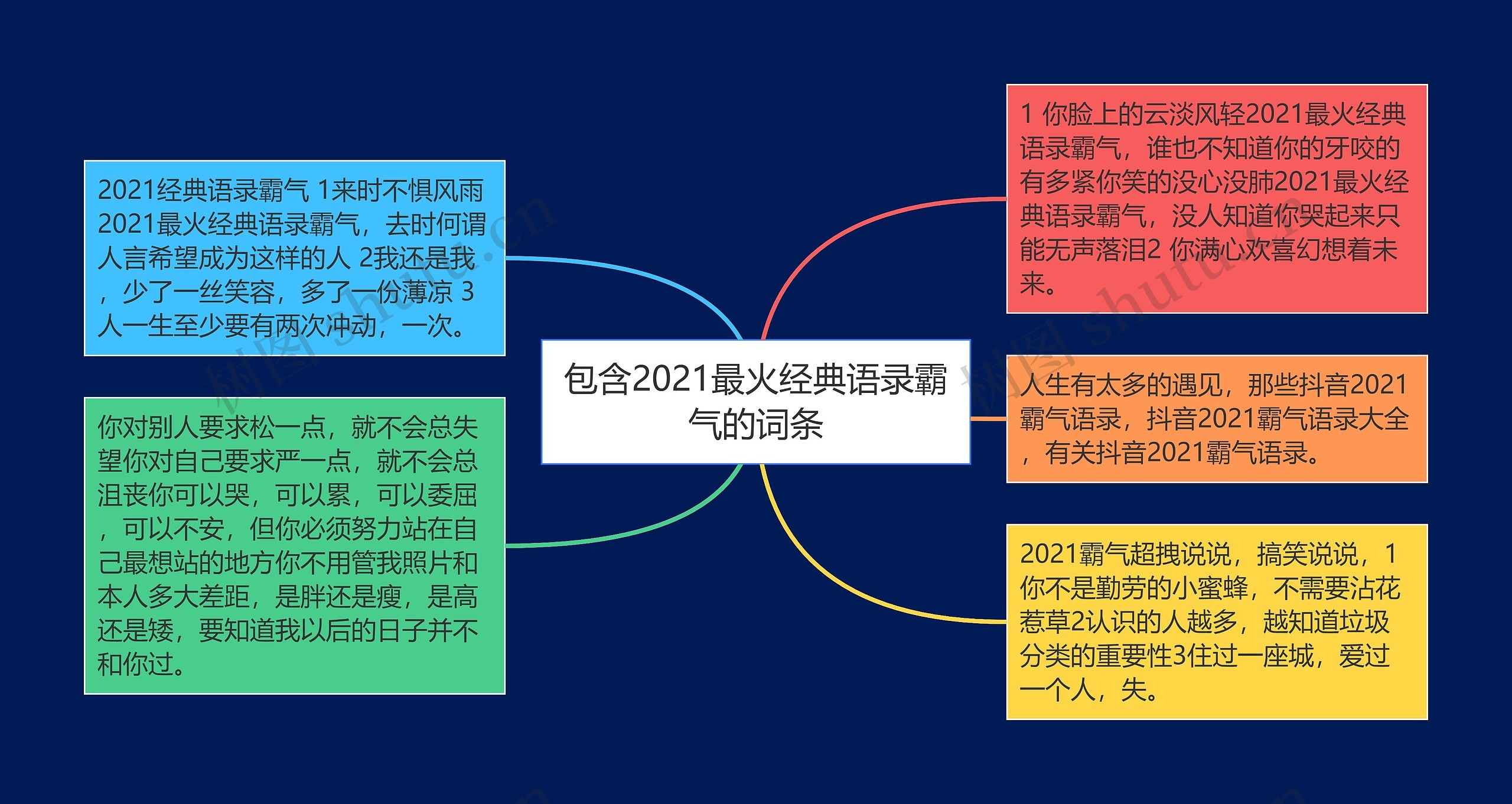 包含2021最火经典语录霸气的词条

2021经典语录霸气 1来时不惧风雨2021最火经典语录霸气，去时何谓人言希望成为这样的人 2我还是我，少了一丝笑容，多了一份薄凉 3人一生至少要有两次冲动，一次。

你对别人要求松一点，就不会总失望你对自己要求严一点，就不会总沮丧你可以哭，可以累，可以委屈，可以不安，但你必须努力站在自己最想站的地方你不用管我照片和本人多大差距，是胖还是瘦，是高还是矮，要知道我以后的日子并不和你过。

1 你脸上的云淡风轻2021最火经典语录霸气，谁也不知道你的牙咬的有多紧你笑的没心没肺2021最火经典语录霸气，没人知道你哭起来只能无声落泪2 你满心欢喜幻想着未来。

人生有太多的遇见，那些抖音2021霸气语录，抖音2021霸气语录大全，有关抖音2021霸气语录。

2021霸气超拽说说，搞笑说说，1你不是勤劳的小蜜蜂，不需要沾花惹草2认识的人越多，越知道垃圾分类的重要性3住过一座城，爱过一个人，失。

树图 shutu.cn

树图 shutu.cn